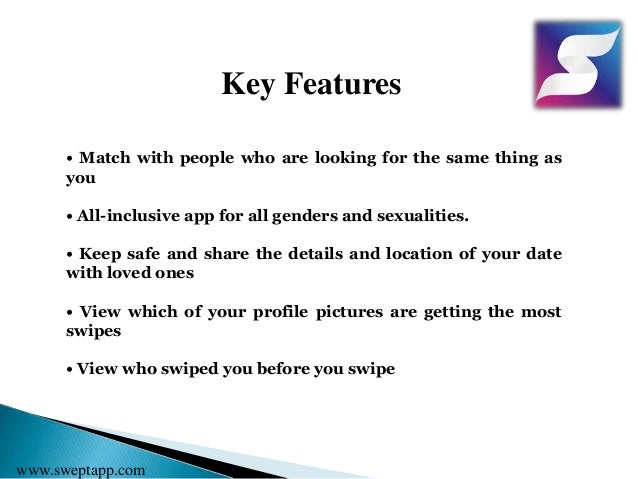 Key Features

• Match with people who are looking for the same thing as you

• All-inclusive app for all genders and sexualities.

• Keep safe and share the details and location of your date with loved ones

• View which of your profile pictures are getting the most swipes

• View who swiped you before you swipe

www.sweptapp.com